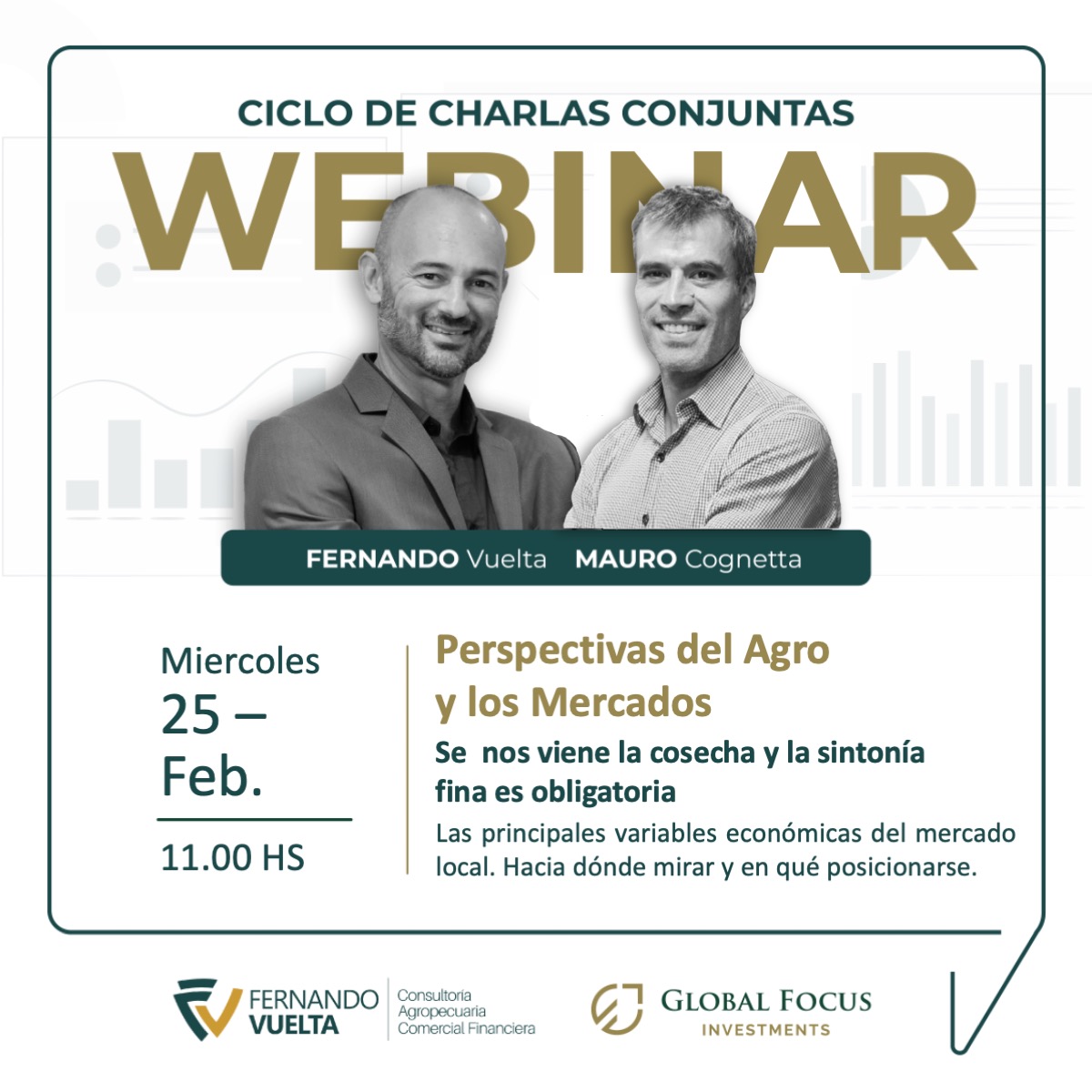 CICLO DE CHARLAS CONJUNTAS

WEBINAR

FERNANDO Vuelta MAURO Cognetta

Miercoles
25 –
Feb.

11.00 HS

Perspectivas del Agro y los Mercados

Se nos viene la cosecha y la sintonía fina es obligatoria

Las principales variables económicas del mercado local. Hacia dónde mirar y en qué posicionarse.

FERNANDO VUELTA
Consultoría Agropecuaria Comercial Financiera

GLOBAL FOCUS
INVESTMENTS